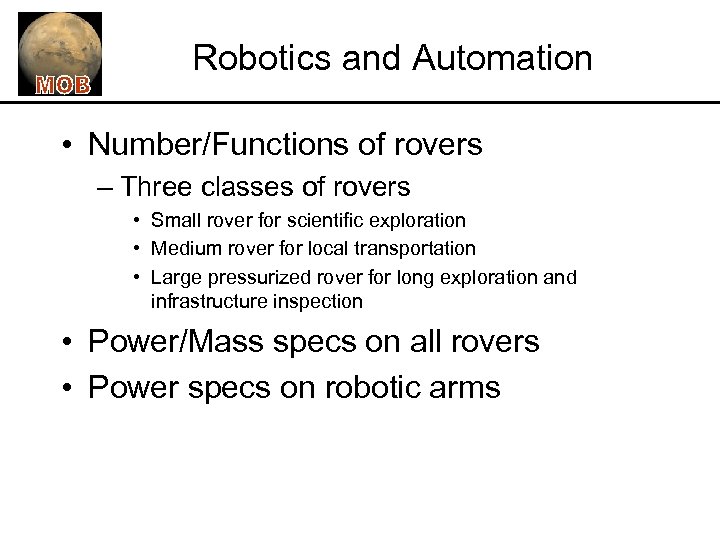 MOB

Robotics and Automation

• Number/Functions of rovers
– Three classes of rovers
• Small rover for scientific exploration
• Medium rover for local transportation
• Large pressurized rover for long exploration and infrastructure inspection

• Power/Mass specs on all rovers
• Power specs on robotic arms